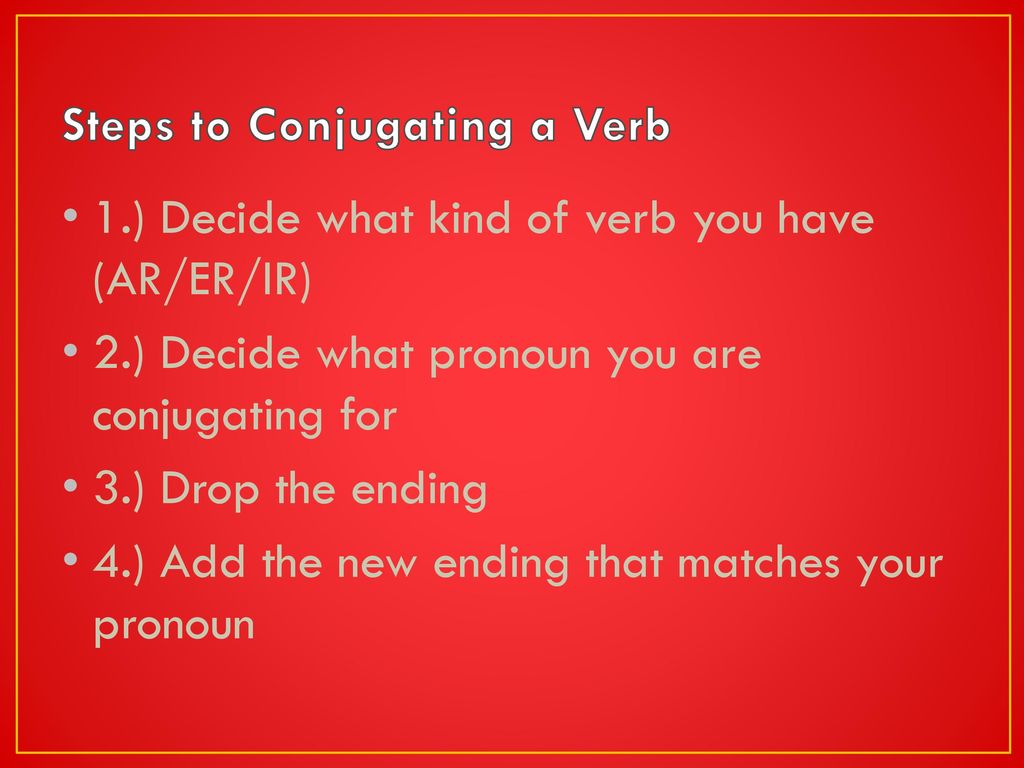 Steps to Conjugating a Verb

• 1.) Decide what kind of verb you have (AR/ER/IR)
• 2.) Decide what pronoun you are conjugating for
• 3.) Drop the ending
• 4.) Add the new ending that matches your pronoun